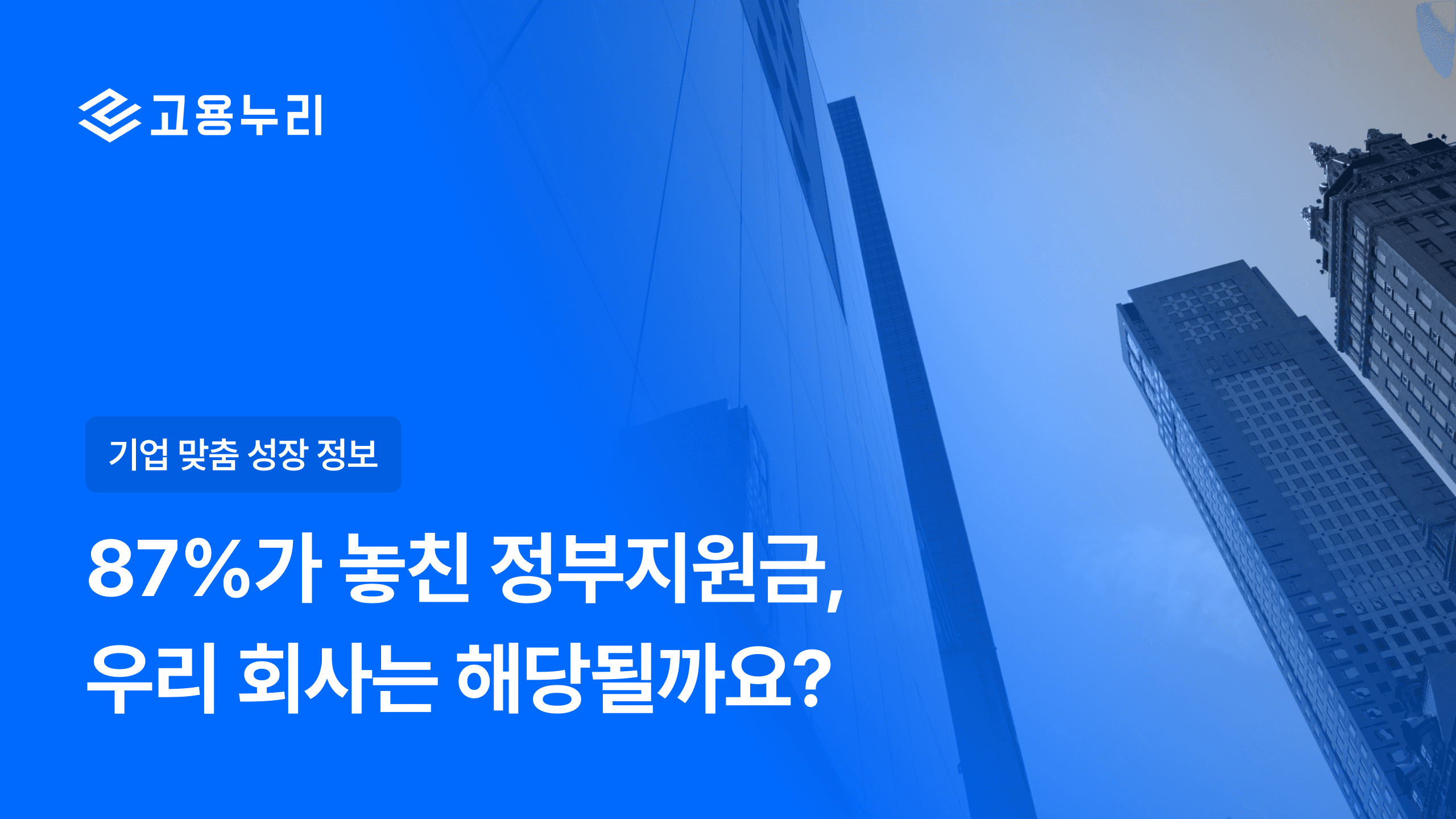 고용누리

기업 맞춤 성장 정보

87%가 놓친 정부지원금, 우리 회사는 해당될까요?